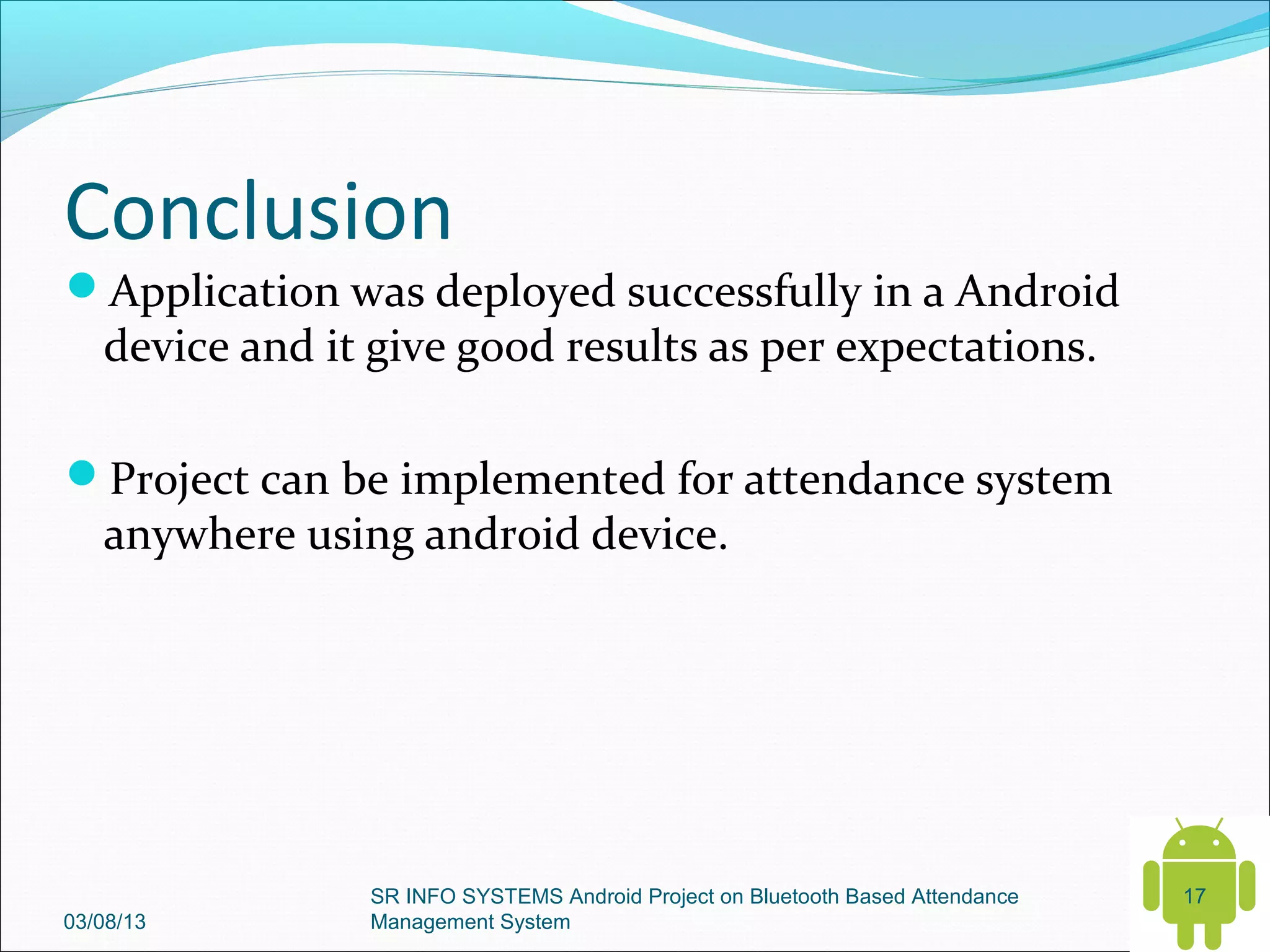 Conclusion

Application was deployed successfully in a Android device and it give good results as per expectations.

Project can be implemented for attendance system anywhere using android device.

03/08/13

SR INFO SYSTEMS Android Project on Bluetooth Based Attendance Management System

17